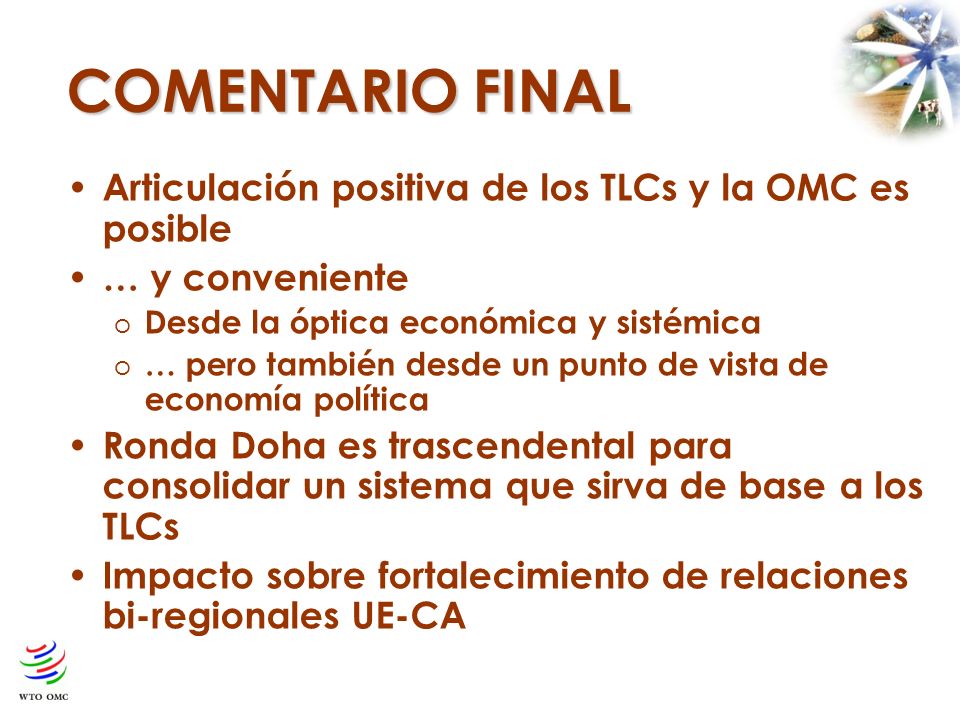 COMENTARIO FINAL

• Articulación positiva de los TLCs y la OMC es posible
• … y conveniente
  o Desde la óptica económica y sistémica
  o … pero también desde un punto de vista de economía política
• Ronda Doha es trascendental para consolidar un sistema que sirva de base a los TLCs
• Impacto sobre fortalecimiento de relaciones bi-regionales UE-CA

WTO OMC